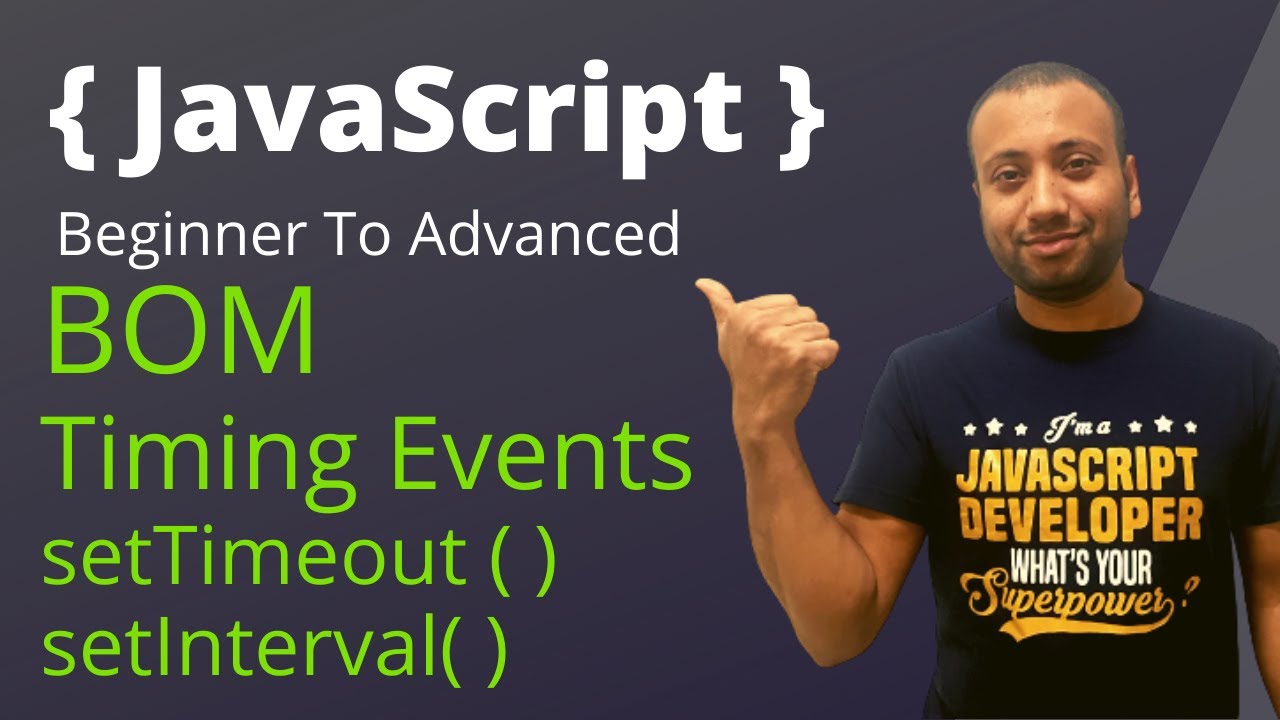 { JavaScript }

Beginner To Advanced

BOM

Timing Events

setTimeout ( )

setInterval( )

I'm a

JAVASCRIPT DEVELOPER

WHAT'S YOUR

Superpower?